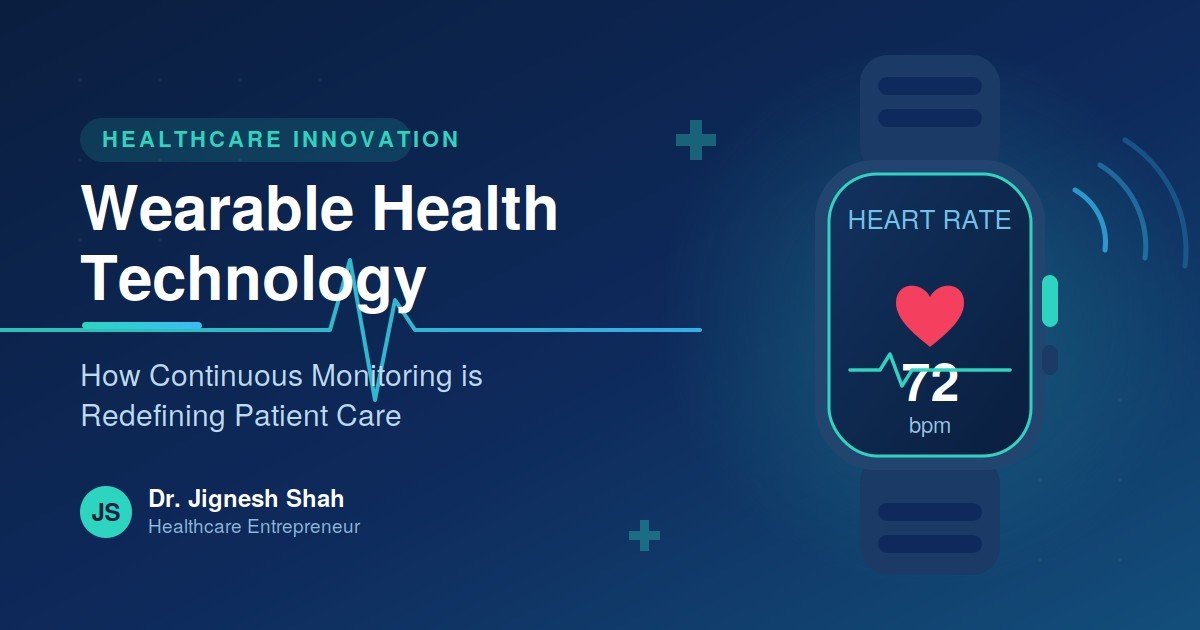 HEALTHCARE INNOVATION

Wearable Health Technology

How Continuous Monitoring is Redefining Patient Care

JS

Dr. Jignesh Shah
Healthcare Entrepreneur

HEART RATE

72
bpm